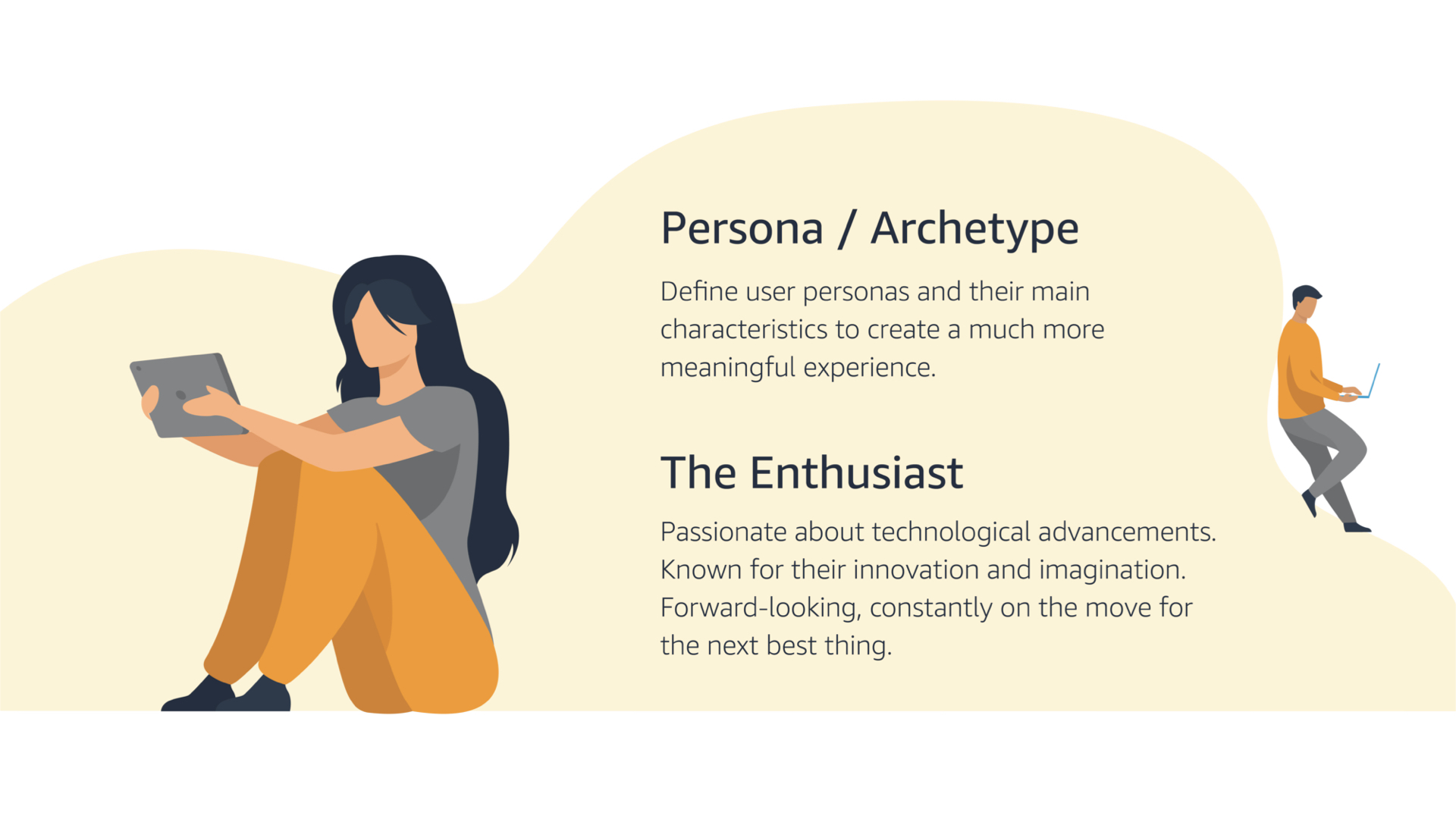 Persona / Archetype

Define user personas and their main characteristics to create a much more meaningful experience.

The Enthusiast

Passionate about technological advancements. Known for their innovation and imagination. Forward-looking, constantly on the move for the next best thing.